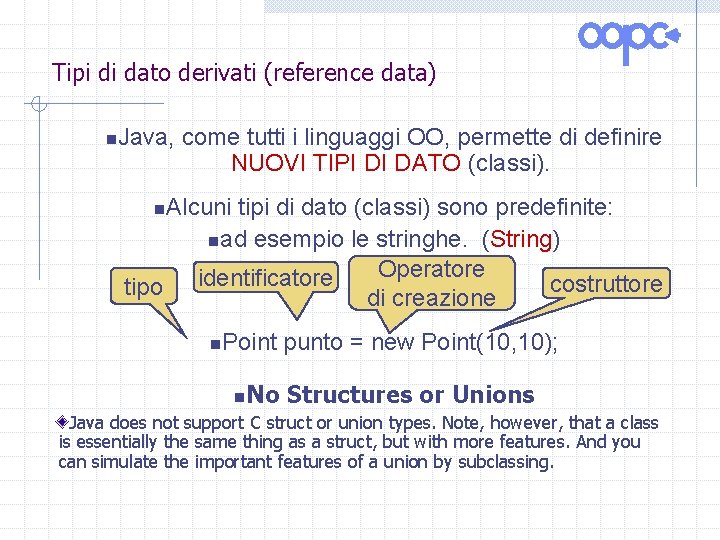 oopc

Tipi di dato derivati (reference data)

Java, come tutti i linguaggi OO, permette di definire NUOVI TIPI DI DATO (classi).

Alcuni tipi di dato (classi) sono predefinite:

ad esempio le stringhe. (String)

tipo

identificatore

Operatore di creazione

costruttore

Point punto = new Point(10,10);

No Structures or Unions

Java does not support C struct or union types. Note, however, that a class is essentially the same thing as a struct, but with more features. And you can simulate the important features of a union by subclassing.